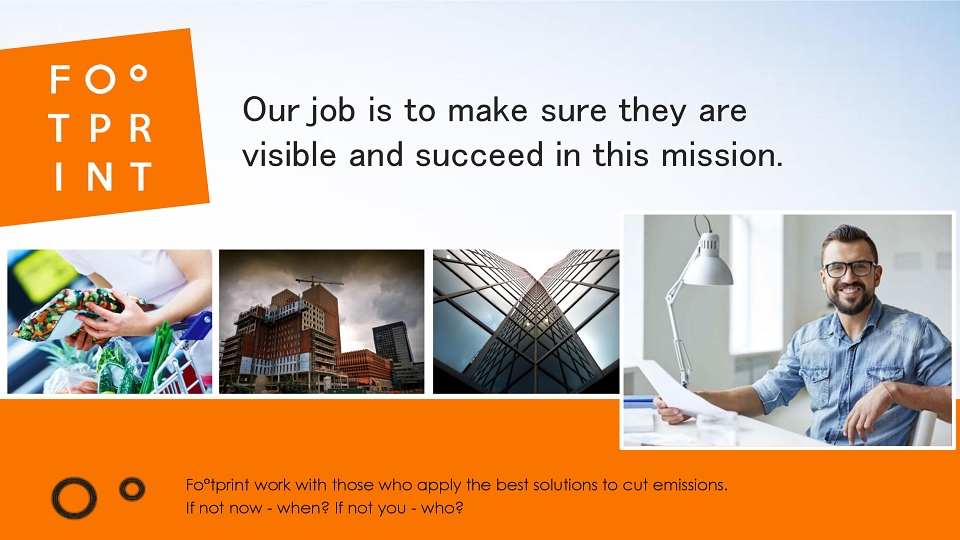 FO°
TPR
INT

Our job is to make sure they are visible and succeed in this mission.

Fo°tprint work with those who apply the best solutions to cut emissions.
If not now - when? If not you - who?